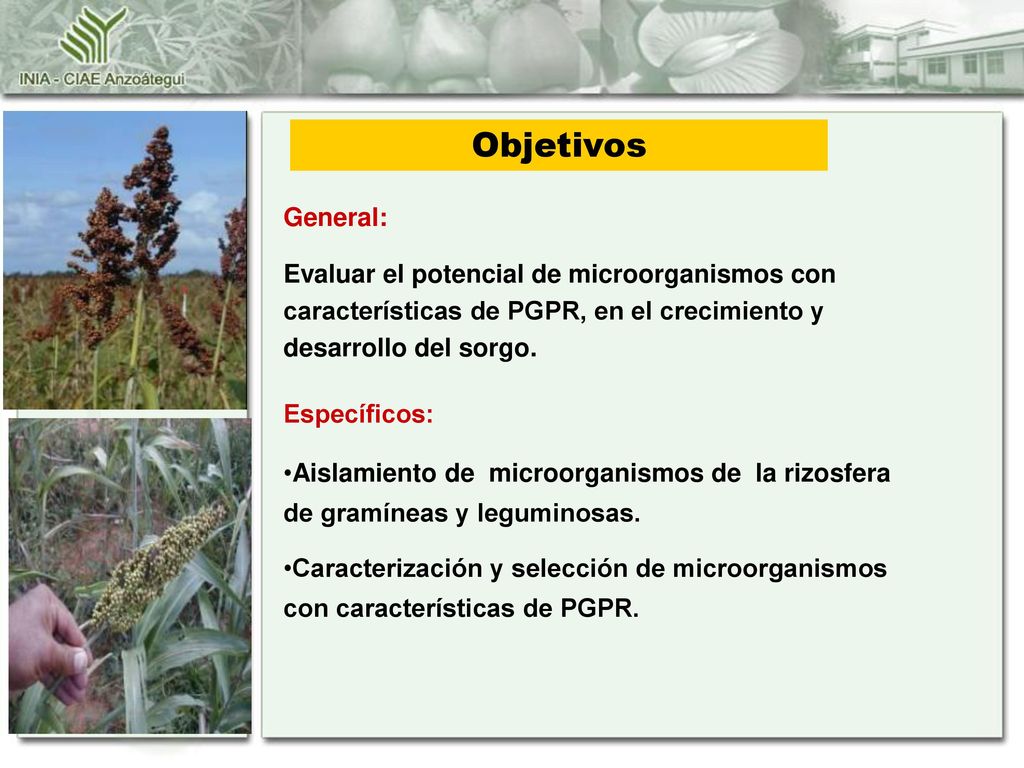 INIA - CIAE Anzoátegui

Objetivos

General:

Evaluar el potencial de microorganismos con características de PGPR, en el crecimiento y desarrollo del sorgo.

Específicos:

•Aislamiento de microorganismos de la rizosfera de gramíneas y leguminosas.

•Caracterización y selección de microorganismos con características de PGPR.